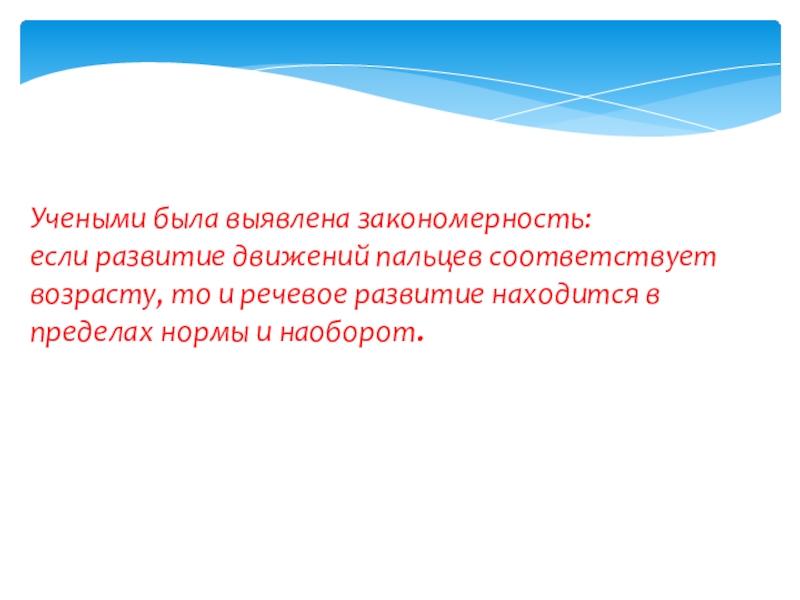 Учеными была выявлена закономерность:
если развитие движений пальцев соответствует возрасту, то и речевое развитие находится в пределах нормы и наоборот.